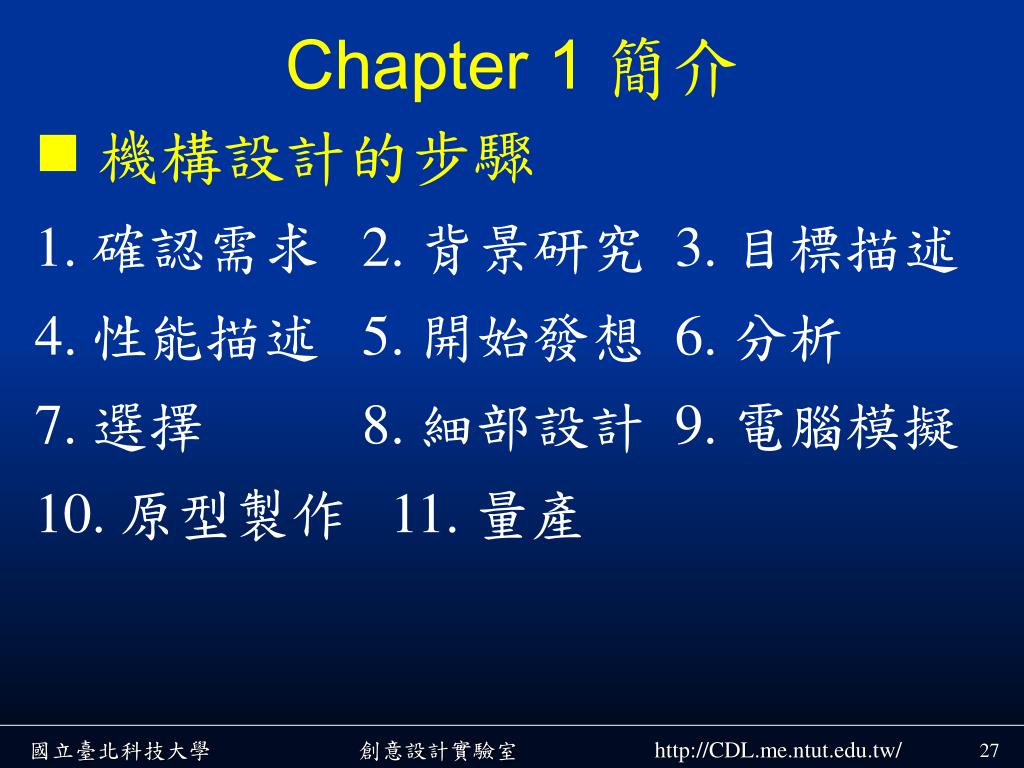 Chapter 1 簡介

■ 機構設計的步驟

1. 確認需求 2. 背景研究 3. 目標描述

4. 性能描述 5. 開始發想 6. 分析

7. 選擇 8. 細部設計 9. 電腦模擬

10. 原型製作 11. 量產

國立臺北科技大學 創意設計實驗室 http://CDL.me.ntut.edu.tw/ 27